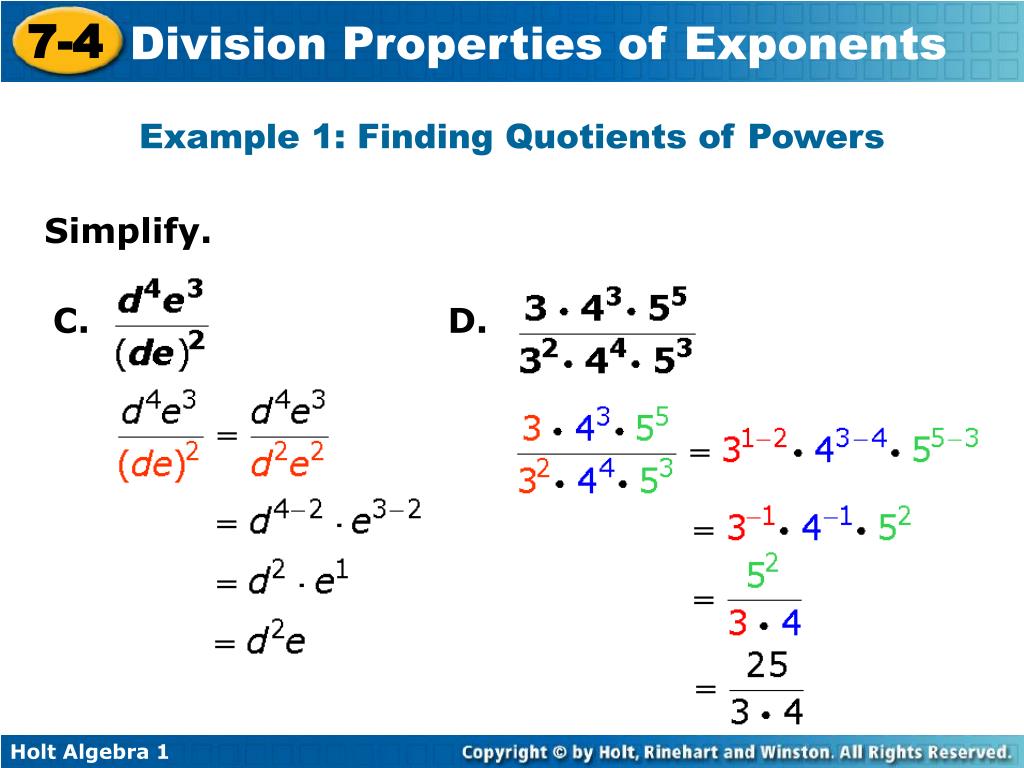 7-4 Division Properties of Exponents

Example 1: Finding Quotients of Powers

Simplify.

C. $\frac{d^4e^3}{(de)^2}$

$\frac{d^4e^3}{(de)^2} = \frac{d^4e^3}{d^2e^2}$

$= d^{4-2} \cdot e^{3-2}$

$= d^2 \cdot e^1$

$= d^2e$

D. $\frac{3 \cdot 4^3 \cdot 5^5}{3^2 \cdot 4^4 \cdot 5^3}$

$\frac{3 \cdot 4^3 \cdot 5^5}{3^2 \cdot 4^4 \cdot 5^3} = 3^{1-2} \cdot 4^{3-4} \cdot 5^{5-3}$

$= 3^{-1} \cdot 4^{-1} \cdot 5^2$

$= \frac{5^2}{3 \cdot 4}$

$= \frac{25}{3 \cdot 4}$

Holt Algebra 1

Copyright © by Holt, Rinehart and Winston. All Rights Reserved.